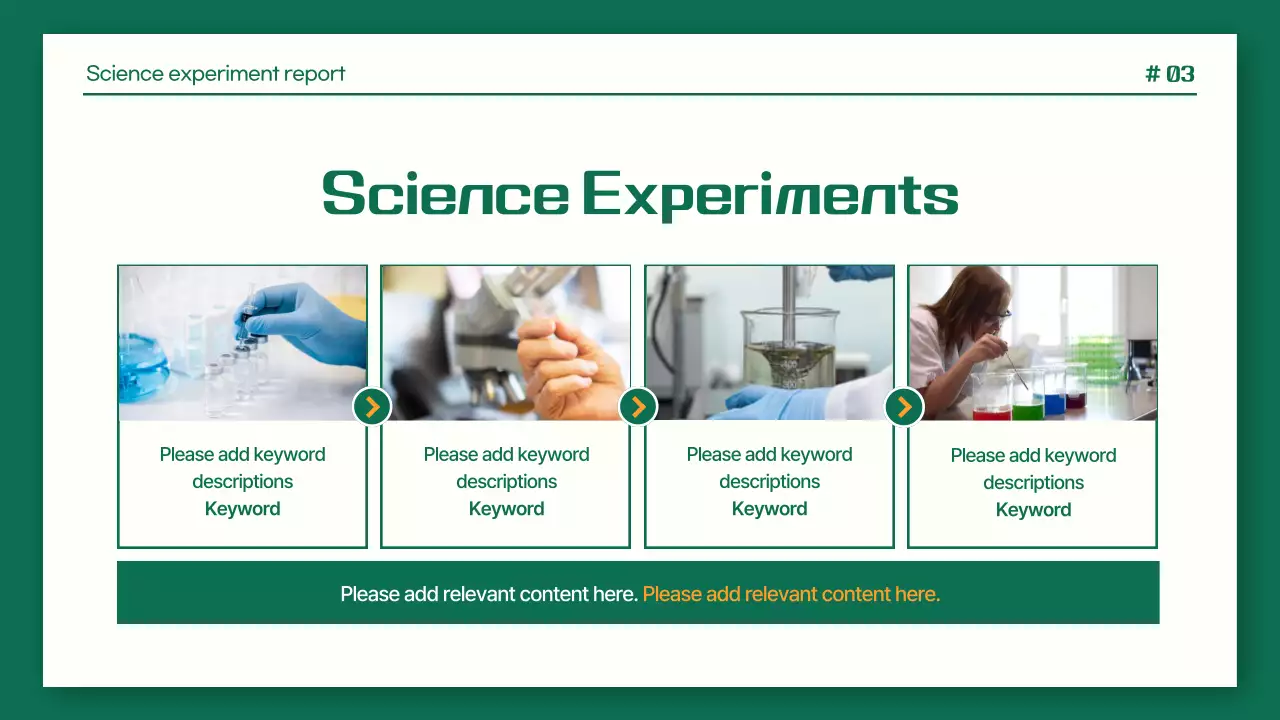 Science experiment report

# 03

Science Experiments

Please add keyword descriptions
Keyword

Please add keyword descriptions
Keyword

Please add keyword descriptions
Keyword

Please add keyword descriptions
Keyword

Please add relevant content here. Please add relevant content here.